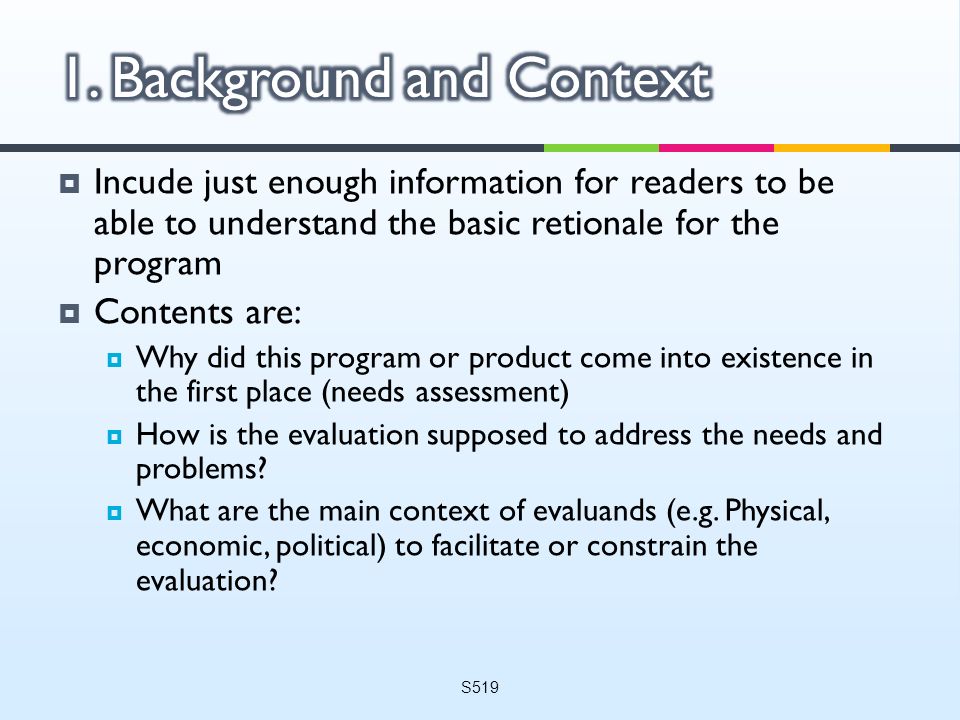 1. Background and Context

Incude just enough information for readers to be able to understand the basic retionale for the program

Contents are:

Why did this program or product come into existence in the first place (needs assessment)

How is the evaluation supposed to address the needs and problems?

What are the main context of evaluands (e.g. Physical, economic, political) to facilitate or constrain the evaluation?

S519